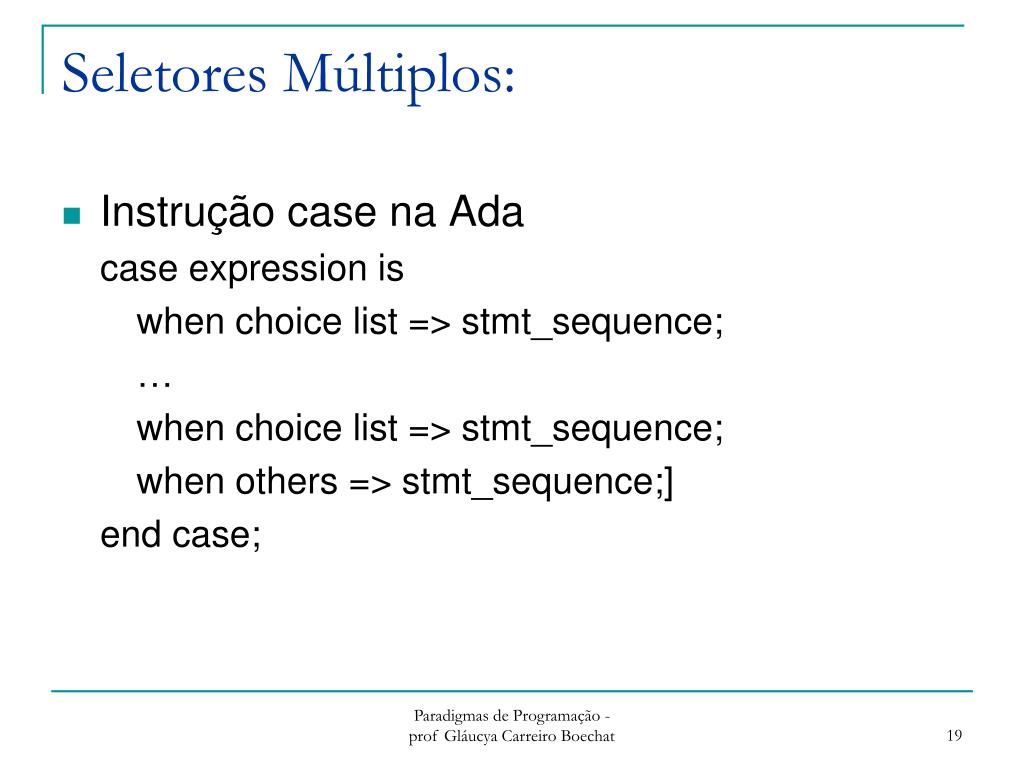 Seletores Múltiplos:

Instrução case na Ada
case expression is
when choice list => stmt_sequence;
…
when choice list => stmt_sequence;
when others => stmt_sequence;]
end case;

Paradigmas de Programação - prof Gláucya Carreiro Boechat

19